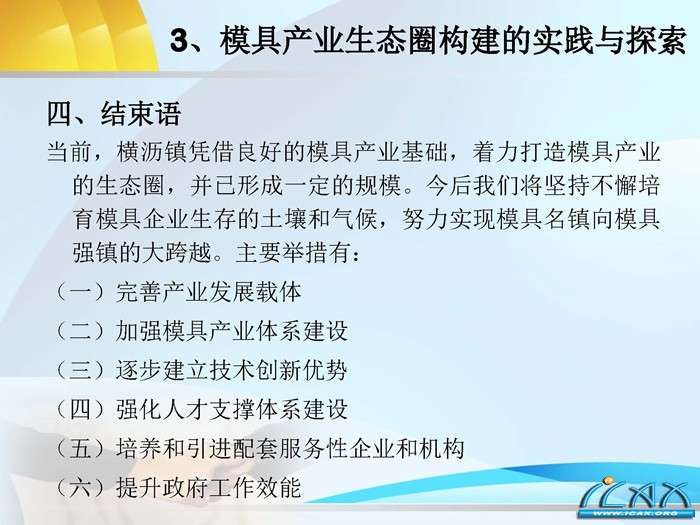 3、模具产业生态圈构建的实践与探索

四、结束语

当前，横沥镇凭借良好的模具产业基础，着力打造模具产业的生态圈，并已形成一定的规模。今后我们将坚持不懈培育模具企业生存的土壤和气候，努力实现模具名镇向模具强镇的大跨越。主要举措有：

（一）完善产业发展载体

（二）加强模具产业体系建设

（三）逐步建立技术创新优势

（四）强化人才支撑体系建设

（五）培养和引进配套服务性企业和机构

（六）提升政府工作效能

ICAX
WWW.ICAX.ORG